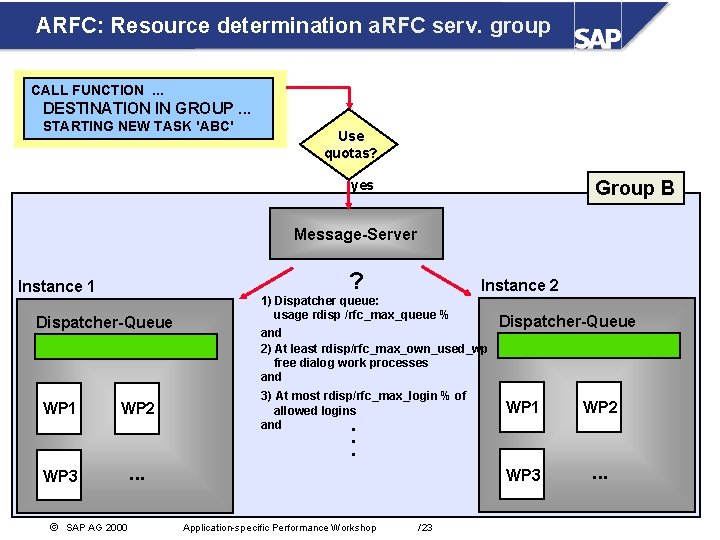 ARFC: Resource determination aRFC serv. group

SAP

CALL FUNCTION ...
DESTINATION IN GROUP ...
STARTING NEW TASK 'ABC'

Use quotas?

yes

Group B

Message-Server

?

Instance 1

Dispatcher-Queue

WP1 WP2

WP3 ...

1) Dispatcher queue: usage rdisp /rfc_max_queue %
and
2) At least rdisp/rfc_max_own_used_wp free dialog work processes
and
3) At most rdisp/rfc_max_login % of allowed logins
and
.
.
.

Instance 2

Dispatcher-Queue

WP1 WP2

WP3 ...

© SAP AG 2000 Application-specific Performance Workshop /23